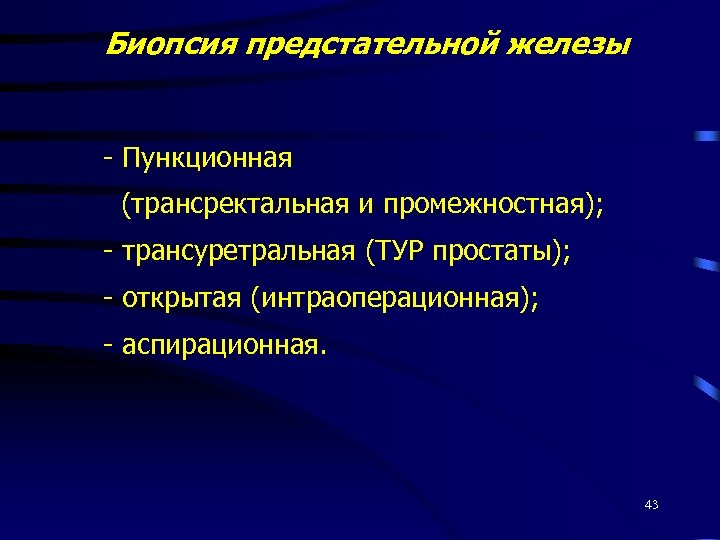 Биопсия предстательной железы

- Пункционная (трансректальная и промежностная);
- трансуретральная (ТУР простаты);
- открытая (интраоперационная);
- аспирационная.

43